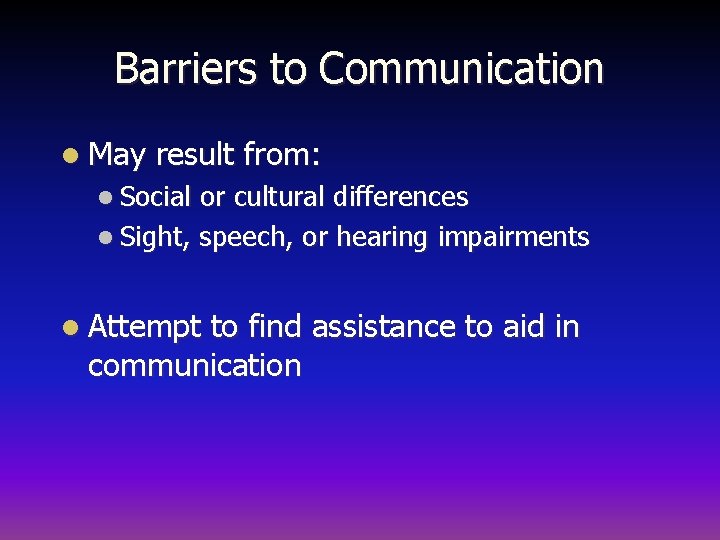 Barriers to Communication

- May result from:
  - Social or cultural differences
  - Sight, speech, or hearing impairments

- Attempt to find assistance to aid in communication